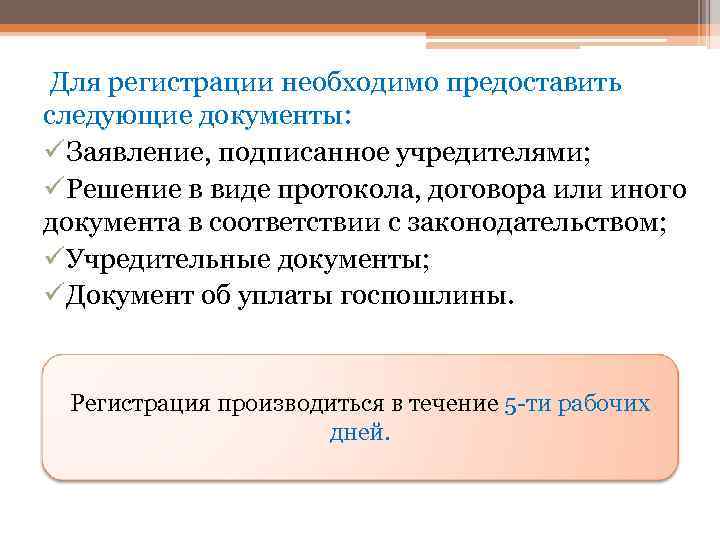 Для регистрации необходимо предоставить следующие документы:

✓Заявление, подписанное учредителями;

✓Решение в виде протокола, договора или иного документа в соответствии с законодательством;

✓Учредительные документы;

✓Документ об уплаты госпошлины.

Регистрация производиться в течение 5-ти рабочих дней.